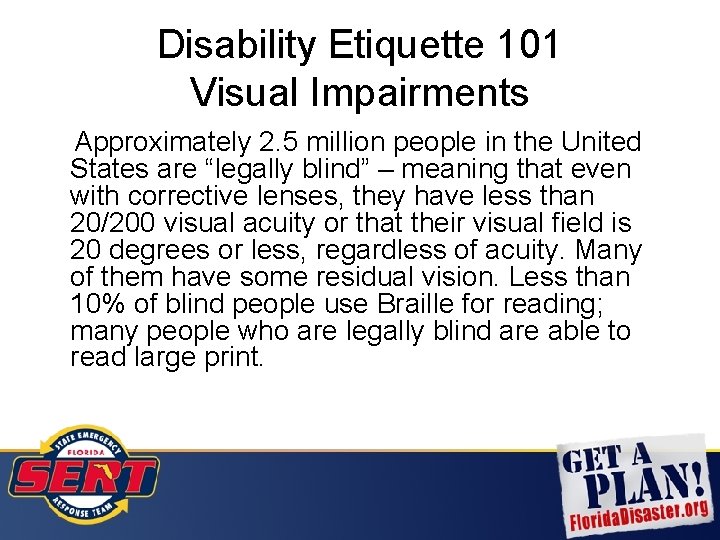 Disability Etiquette 101
Visual Impairments

Approximately 2.5 million people in the United States are “legally blind” – meaning that even with corrective lenses, they have less than 20/200 visual acuity or that their visual field is 20 degrees or less, regardless of acuity. Many of them have some residual vision. Less than 10% of blind people use Braille for reading; many people who are legally blind are able to read large print.

STATE EMERGENCY FLORIDA SERT RESPONSE TEAM

GET A PLAN! FloridaDisaster.org